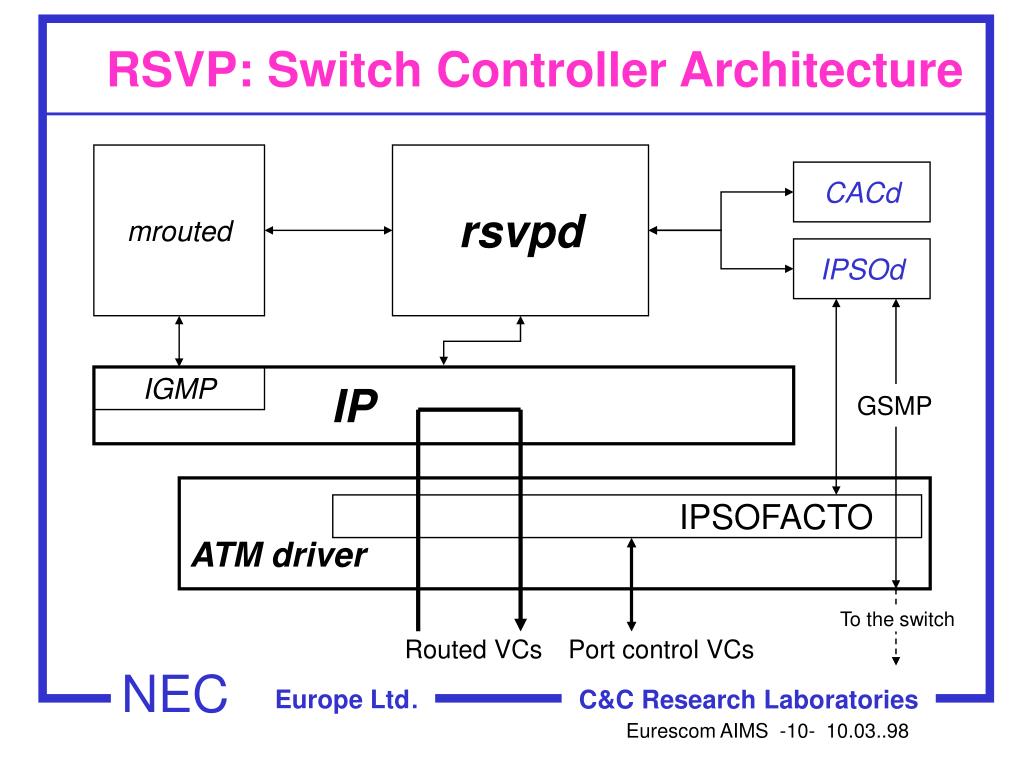 RSVP: Switch Controller Architecture

mrouted

rsvpd

CACd

IPSOd

IGMP

IP

GSMP

IPSOFACTO

ATM driver

To the switch

Routed VCs

Port control VCs

NEC

Europe Ltd.

C&C Research Laboratories

Eurescom AIMS -10- 10.03..98